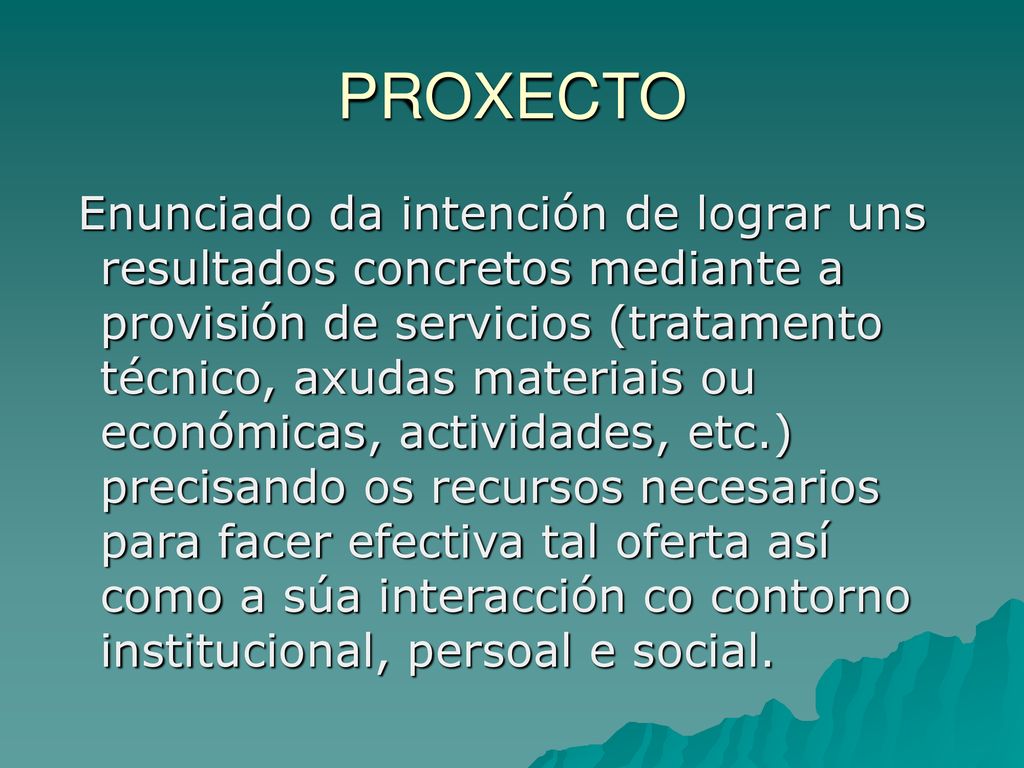 PROXECTO

Enunciado da intención de lograr uns resultados concretos mediante a provisión de servicios (tratamento técnico, axudas materiais ou económicas, actividades, etc.) precisando os recursos necesarios para facer efectiva tal oferta así como a súa interacción co contorno institucional, persoal e social.